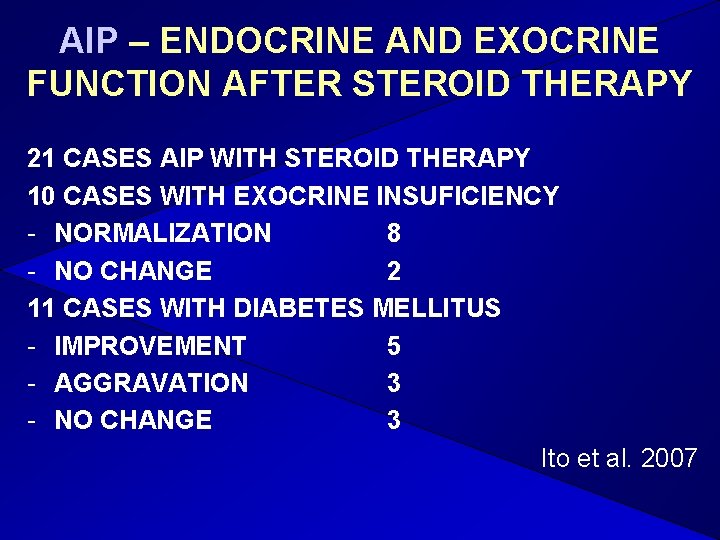 AIP – ENDOCRINE AND EXOCRINE FUNCTION AFTER STEROID THERAPY

21 CASES AIP WITH STEROID THERAPY
10 CASES WITH EXOCRINE INSUFICIENCY
- NORMALIZATION 8
- NO CHANGE 2
11 CASES WITH DIABETES MELLITUS
- IMPROVEMENT 5
- AGGRAVATION 3
- NO CHANGE 3

Ito et al. 2007